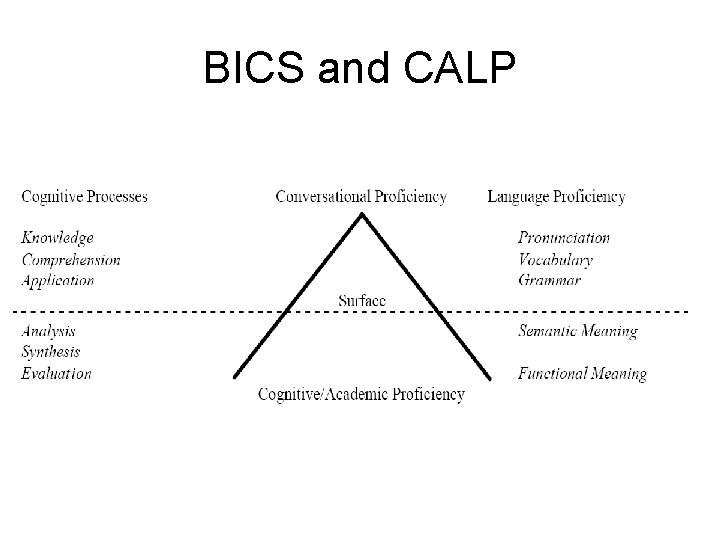 BICS and CALP

Cognitive Processes

Knowledge
Comprehension
Application

Analysis
Synthesis
Evaluation

Conversational Proficiency

Surface

Cognitive/Academic Proficiency

Language Proficiency

Pronunciation
Vocabulary
Grammar

Semantic Meaning

Functional Meaning